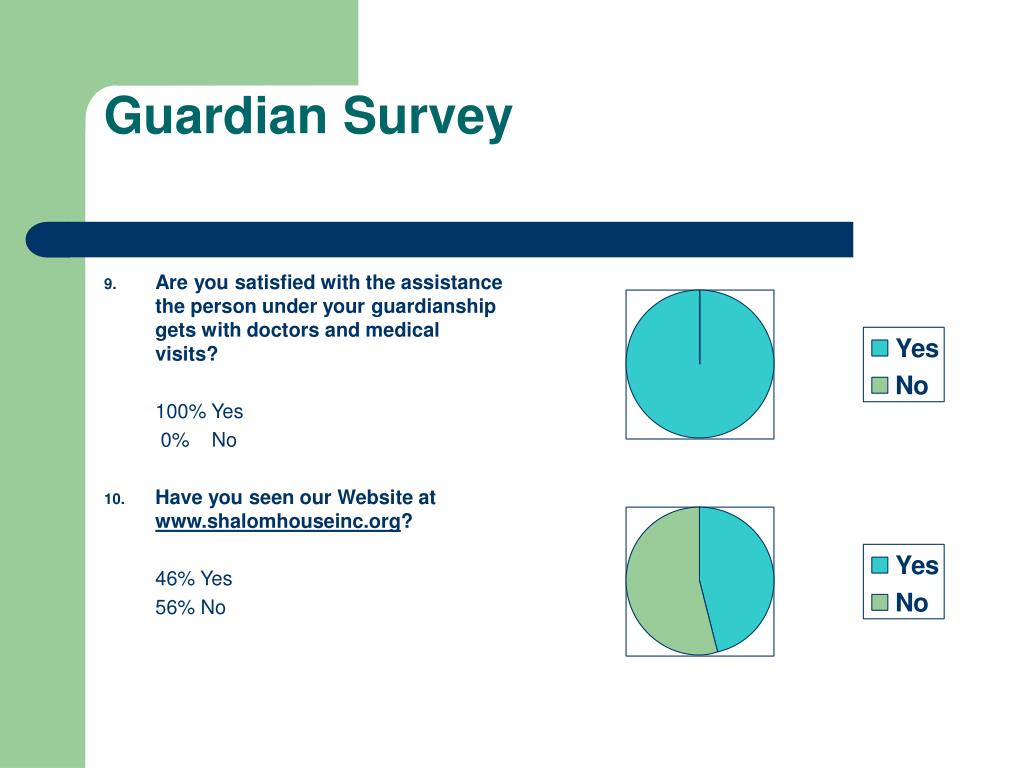 Guardian Survey

9. Are you satisfied with the assistance the person under your guardianship gets with doctors and medical visits?

100% Yes
0% No

Yes
No

10. Have you seen our Website at www.shalomhouseinc.org?

46% Yes
56% No

Yes
No